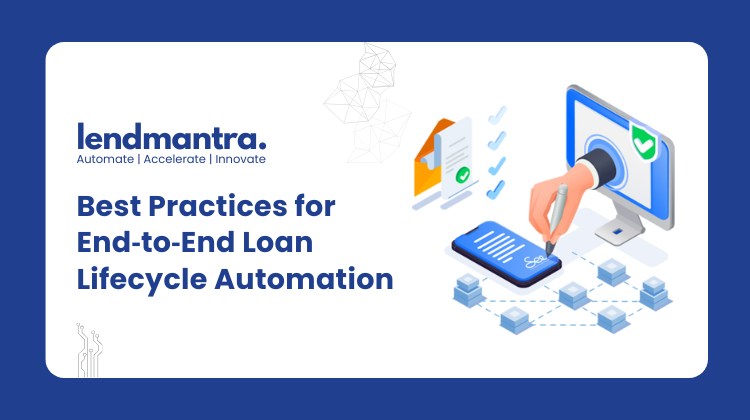 lendmantra.
Automate | Accelerate | Innovate

Best Practices for End-to-End Loan Lifecycle Automation